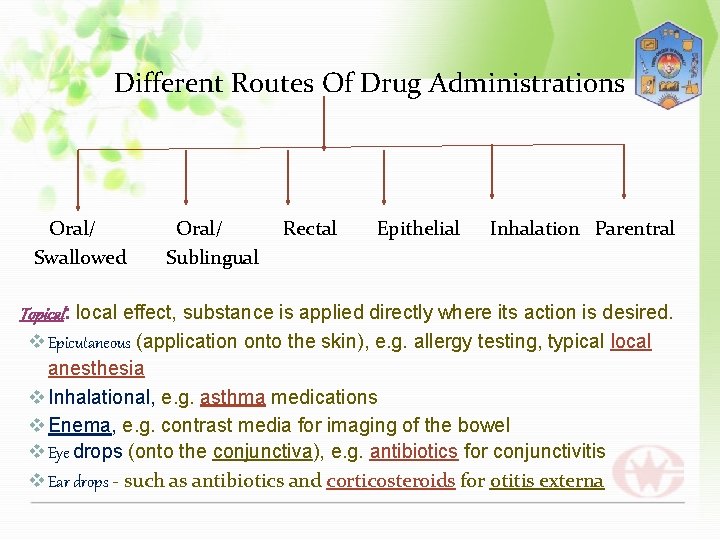 Different Routes Of Drug Administrations

Oral/ Swallowed

Oral/ Sublingual

Rectal

Epithelial

Inhalation

Parentral

Topical: local effect, substance is applied directly where its action is desired.

❖ Epicutaneous (application onto the skin), e.g. allergy testing, typical local anesthesia

❖ Inhalational, e.g. asthma medications

❖ Enema, e.g. contrast media for imaging of the bowel

❖ Eye drops (onto the conjunctiva), e.g. antibiotics for conjunctivitis

❖ Ear drops - such as antibiotics and corticosteroids for otitis externa